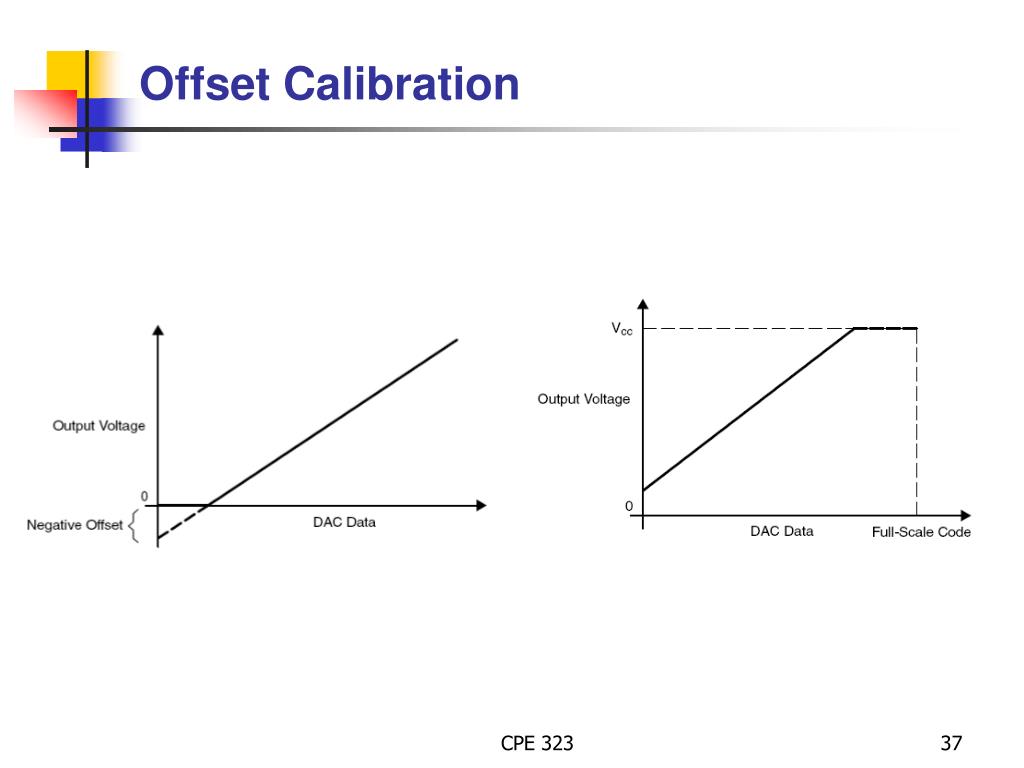 Offset Calibration

Output Voltage

0

Negative Offset

DAC Data

$V_{CC}$

Output Voltage

0

DAC Data

Full-Scale Code

CPE 323

37